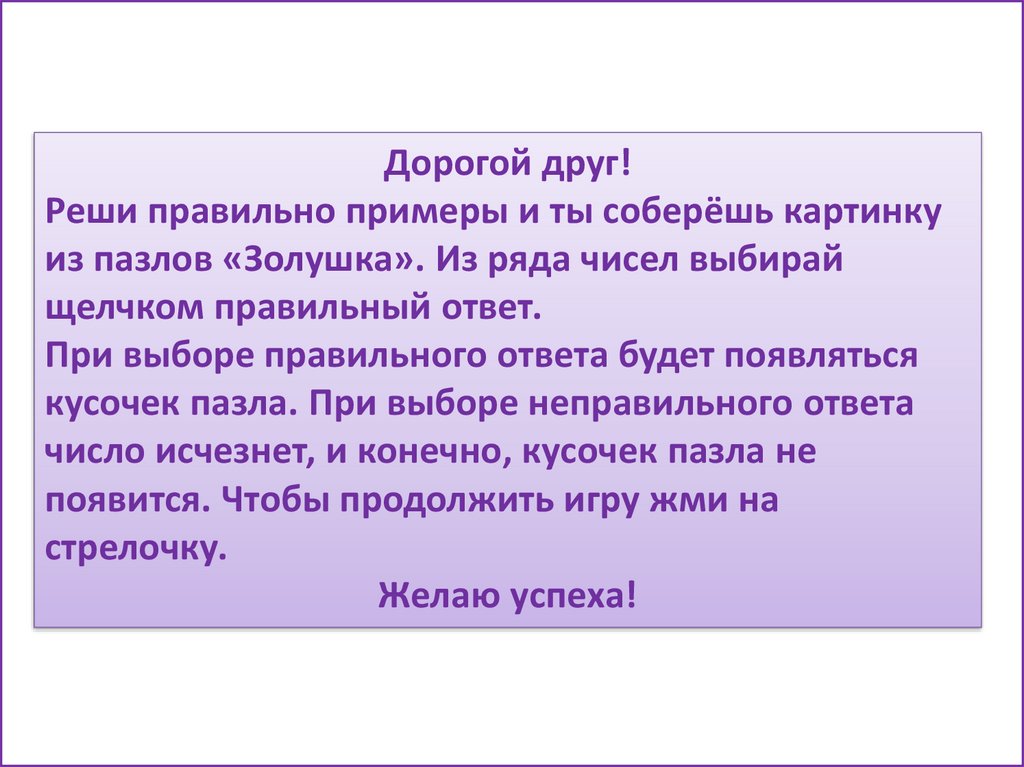 Дорогой друг!
Реши правильно примеры и ты соберёшь картинку из пазлов «Золушка». Из ряда чисел выбирай щелчком правильный ответ.
При выборе правильного ответа будет появляться кусочек пазла. При выборе неправильного ответа число исчезнет, и конечно, кусочек пазла не появится. Чтобы продолжить игру жми на стрелочку.
Желаю успеха!